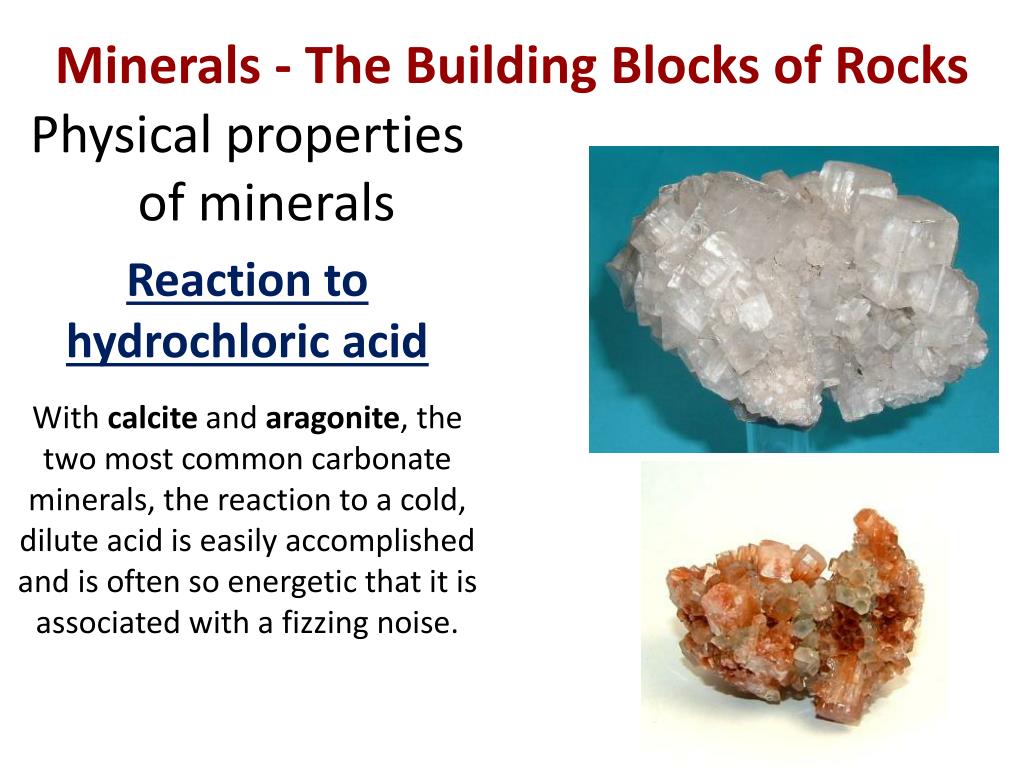 Minerals - The Building Blocks of Rocks

Physical properties of minerals

Reaction to hydrochloric acid

With calcite and aragonite, the two most common carbonate minerals, the reaction to a cold, dilute acid is easily accomplished and is often so energetic that it is associated with a fizzing noise.